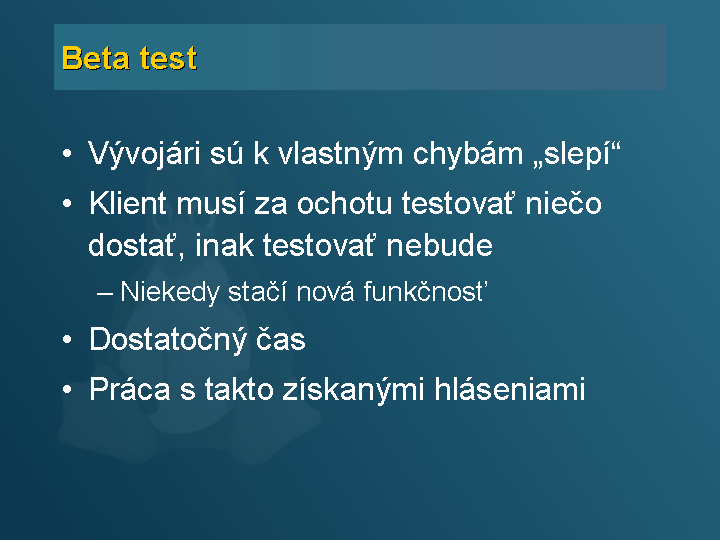 Beta test

• Vývojári sú k vlastným chybám „slepí“
• Klient musí za ochotu testovať niečo dostať, inak testovať nebude
– Niekedy stačí nová funkčnosť
• Dostatočný čas
• Práca s takto získanými hláseniami